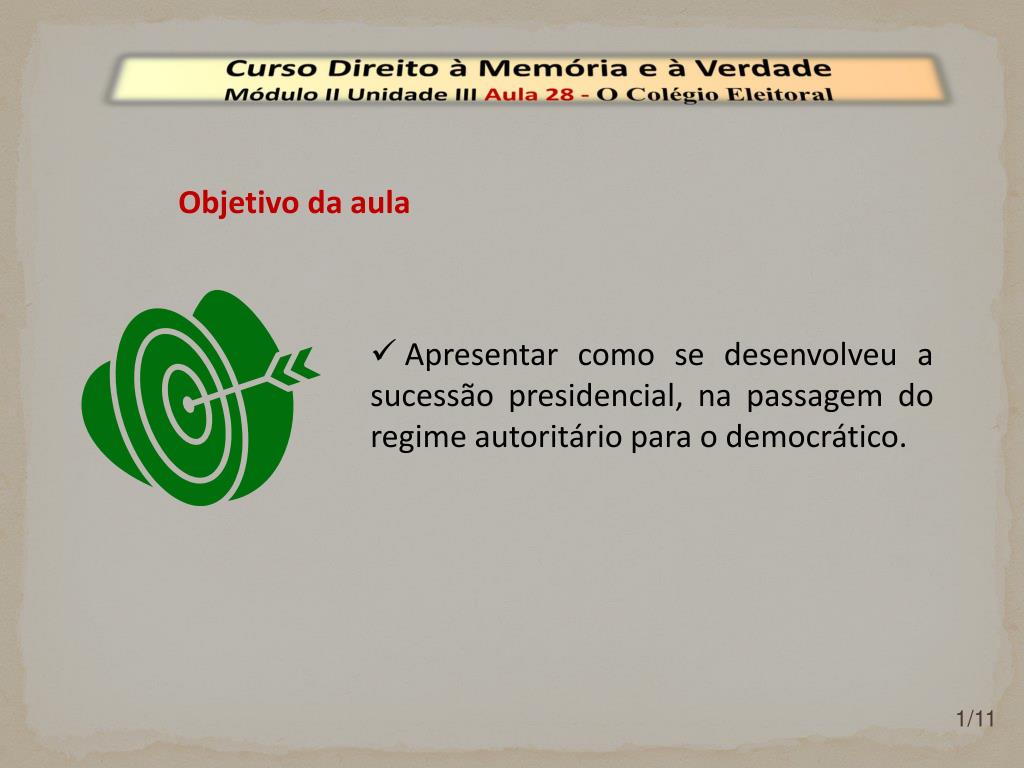 Curso Direito à Memória e à Verdade
Módulo II Unidade III Aula 28 - O Colégio Eleitoral

Objetivo da aula

✓ Apresentar como se desenvolveu a sucessão presidencial, na passagem do regime autoritário para o democrático.

1/11